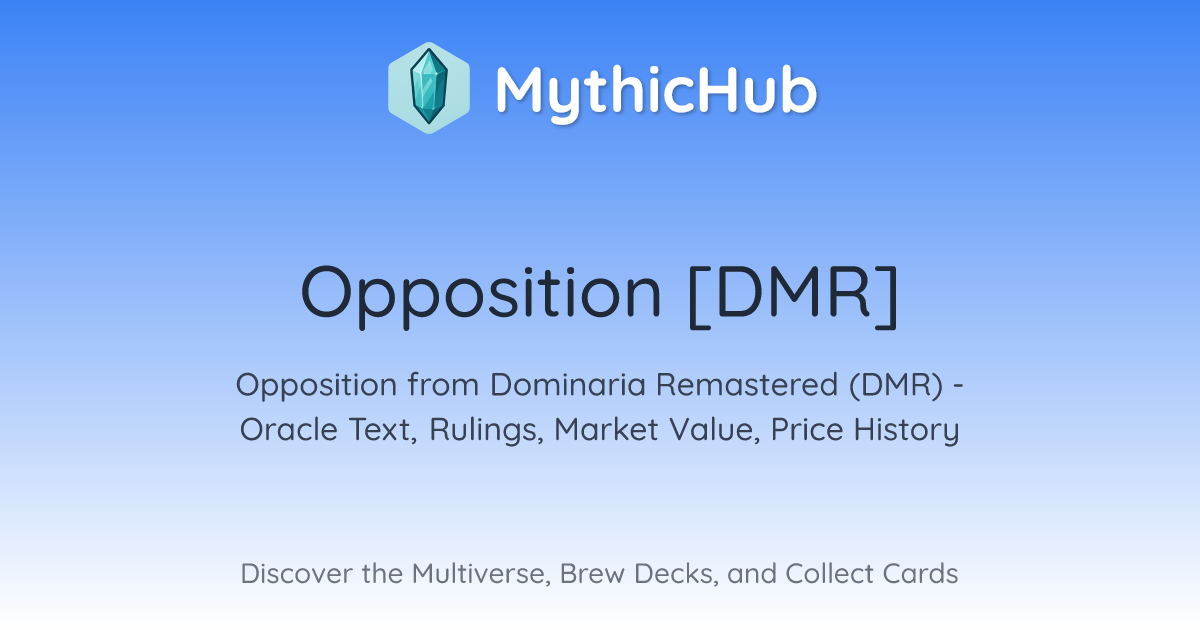 MythicHub

Opposition [DMR]

Opposition from Dominaria Remastered (DMR) - Oracle Text, Rulings, Market Value, Price History

Discover the Multiverse, Brew Decks, and Collect Cards